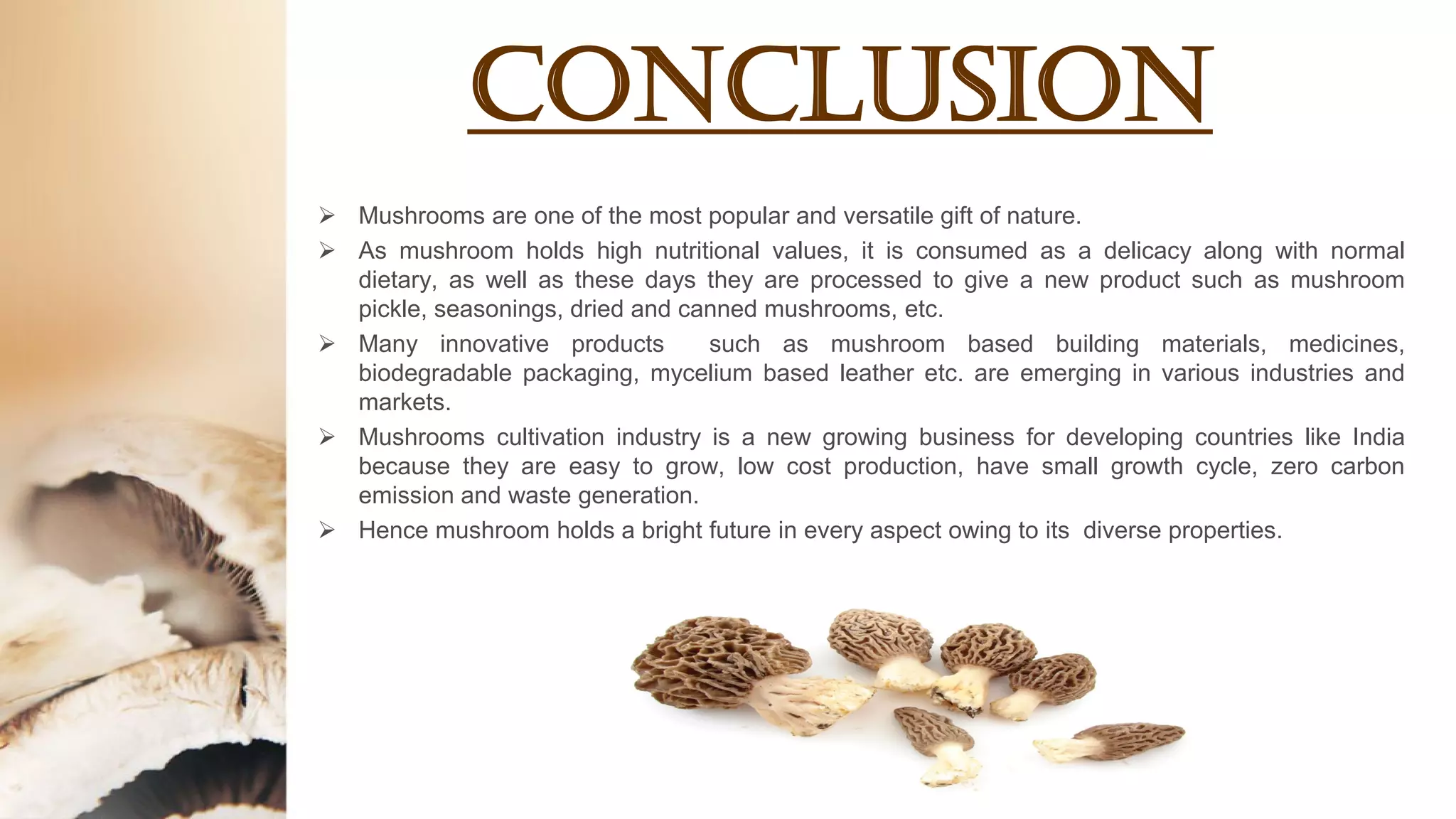 CONCLUSION

➢ Mushrooms are one of the most popular and versatile gift of nature.

➢ As mushroom holds high nutritional values, it is consumed as a delicacy along with normal dietary, as well as these days they are processed to give a new product such as mushroom pickle, seasonings, dried and canned mushrooms, etc.

➢ Many innovative products such as mushroom based building materials, medicines, biodegradable packaging, mycelium based leather etc. are emerging in various industries and markets.

➢ Mushrooms cultivation industry is a new growing business for developing countries like India because they are easy to grow, low cost production, have small growth cycle, zero carbon emission and waste generation.

➢ Hence mushroom holds a bright future in every aspect owing to its diverse properties.